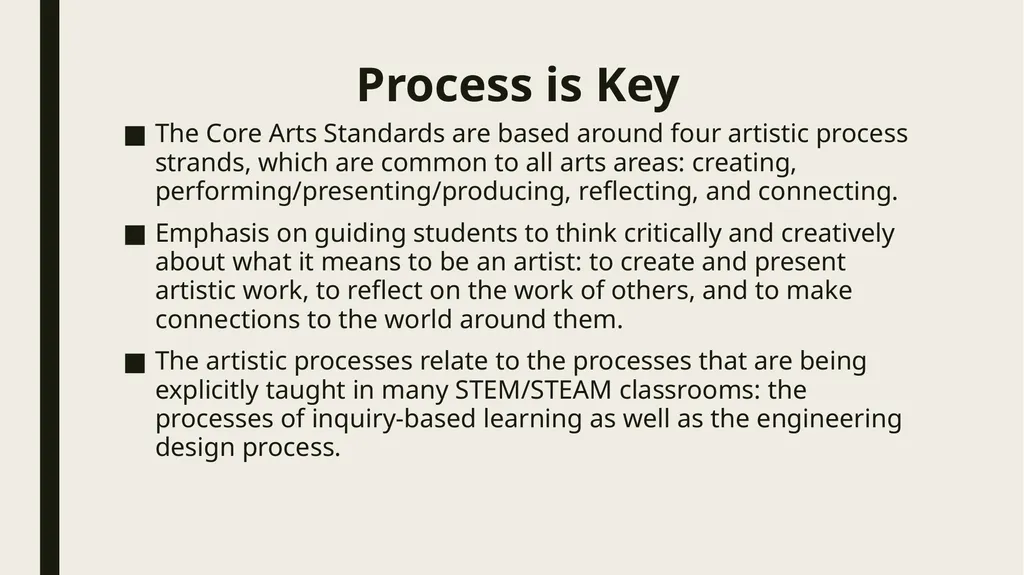 Process is Key

■ The Core Arts Standards are based around four artistic process strands, which are common to all arts areas: creating, performing/presenting/producing, reflecting, and connecting.

■ Emphasis on guiding students to think critically and creatively about what it means to be an artist: to create and present artistic work, to reflect on the work of others, and to make connections to the world around them.

■ The artistic processes relate to the processes that are being explicitly taught in many STEM/STEAM classrooms: the processes of inquiry-based learning as well as the engineering design process.